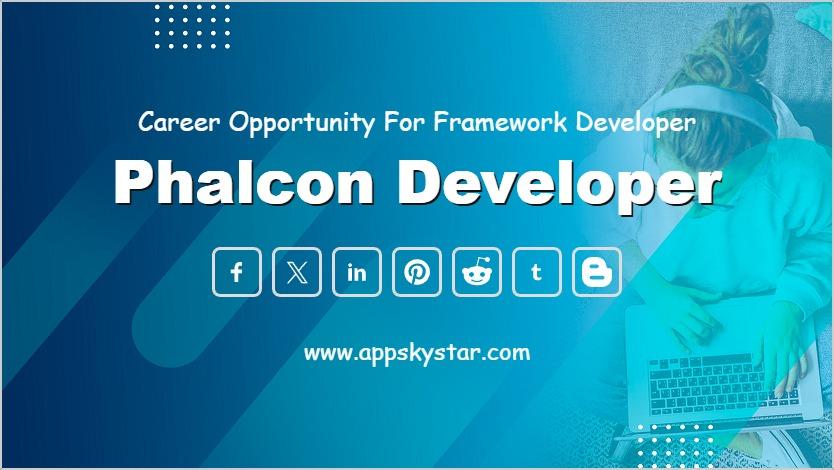 Career Opportunity For Framework Developer

Phalcon Developer

www.appskystar.com